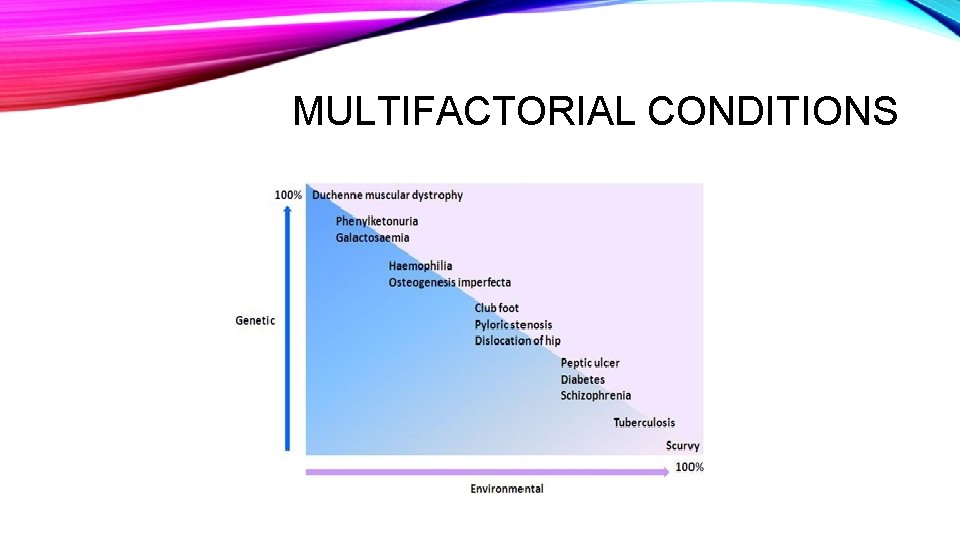 MULTIFACTORIAL CONDITIONS

100%
Duchenne muscular dystrophy
Phenylketonuria
Galactosaemia
Haemophilia
Osteogenesis imperfecta
Club foot
Pyloric stenosis
Dislocation of hip
Peptic ulcer
Diabetes
Schizophrenia
Tuberculosis
Scurvy

Genetic

100%

Environmental